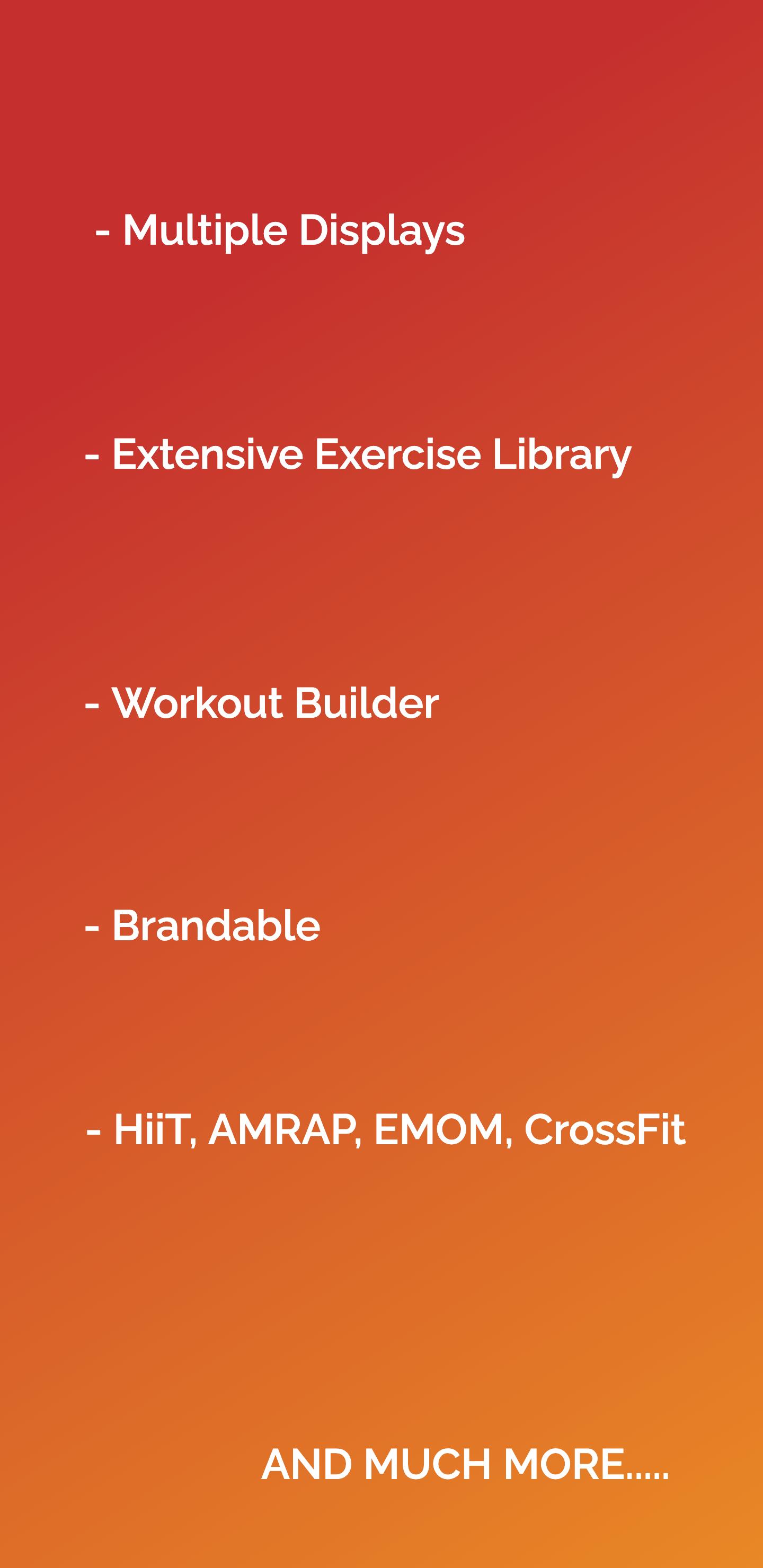 - Multiple Displays

- Extensive Exercise Library

- Workout Builder

- Brandable

- HiiT, AMRAP, EMOM, CrossFit

AND MUCH MORE.....